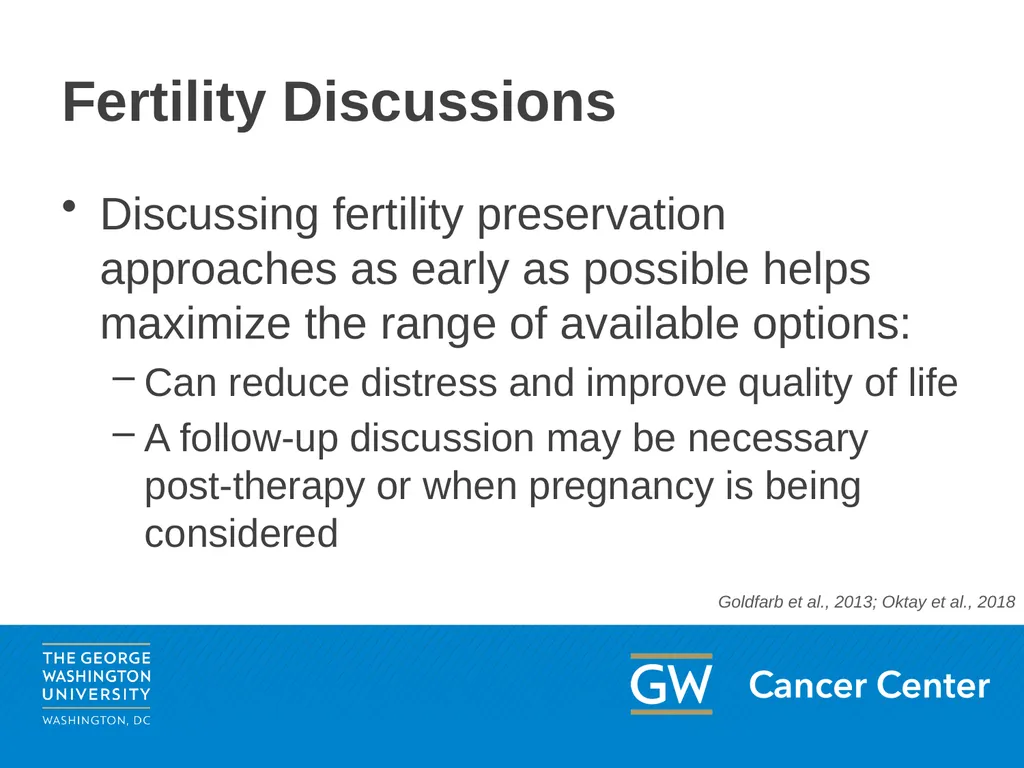 Fertility Discussions

• Discussing fertility preservation approaches as early as possible helps maximize the range of available options:

– Can reduce distress and improve quality of life

– A follow-up discussion may be necessary post-therapy or when pregnancy is being considered

Goldfarb et al., 2013; Oktay et al., 2018

THE GEORGE WASHINGTON UNIVERSITY

WASHINGTON, DC

GW Cancer Center